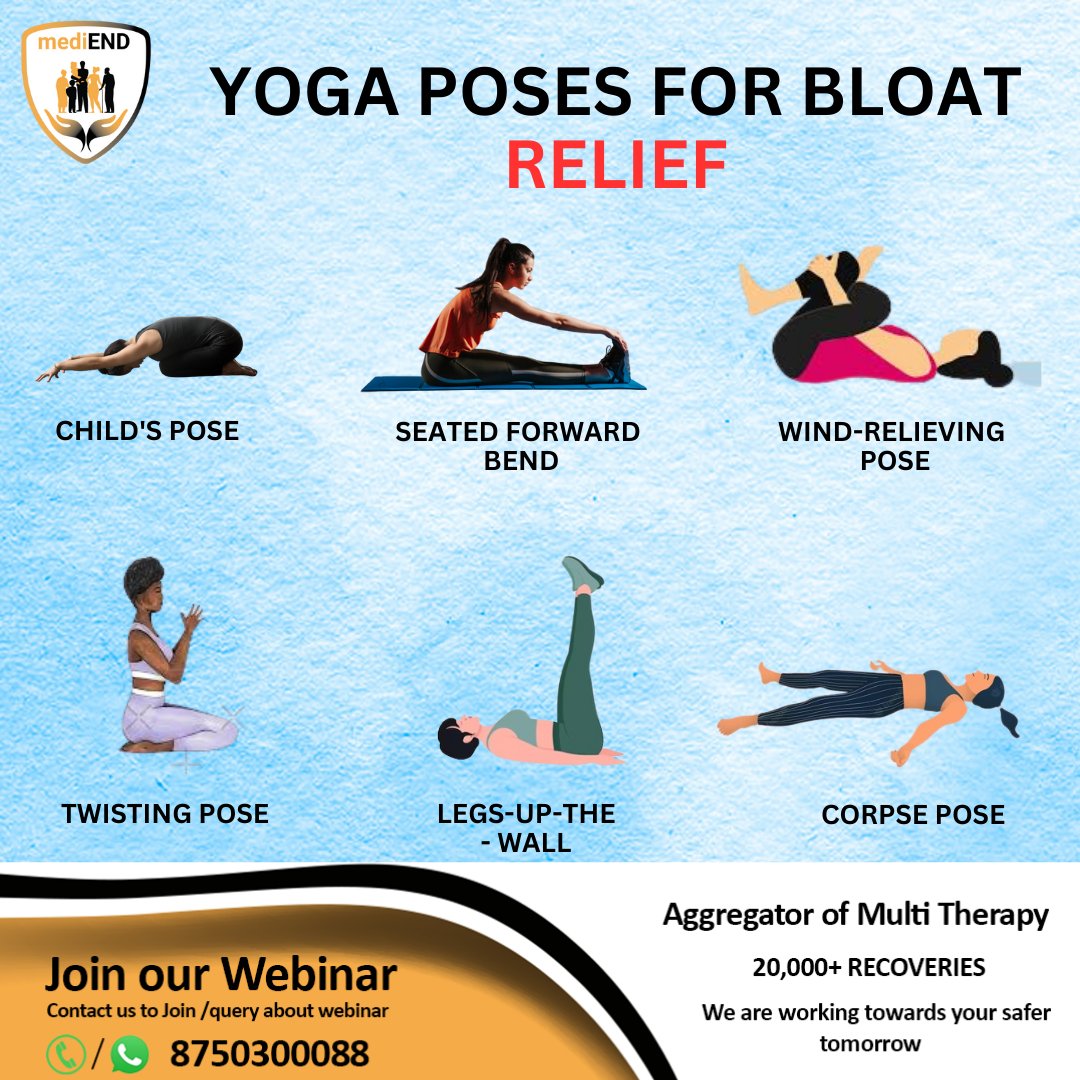 mediEND

YOGA POSES FOR BLOAT RELIEF

CHILD'S POSE

SEATED FORWARD BEND

WIND-RELIEVING POSE

TWISTING POSE

LEGS-UP-THE - WALL

CORPSE POSE

Join our Webinar
Contact us to Join /query about webinar
/ 8750300088

Aggregator of Multi Therapy
20,000+ RECOVERIES
We are working towards your safer tomorrow